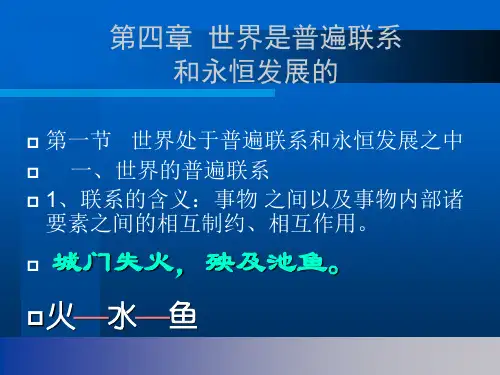 第四章 世界是普遍联系和永恒发展的

第一节 世界处于普遍联系和永恒发展之中

一、世界的普遍联系

1、联系的含义：事物 之间以及事物内部诸要素之间的相互制约、相互作用。

城门失火，殃及池鱼。

火—水—鱼